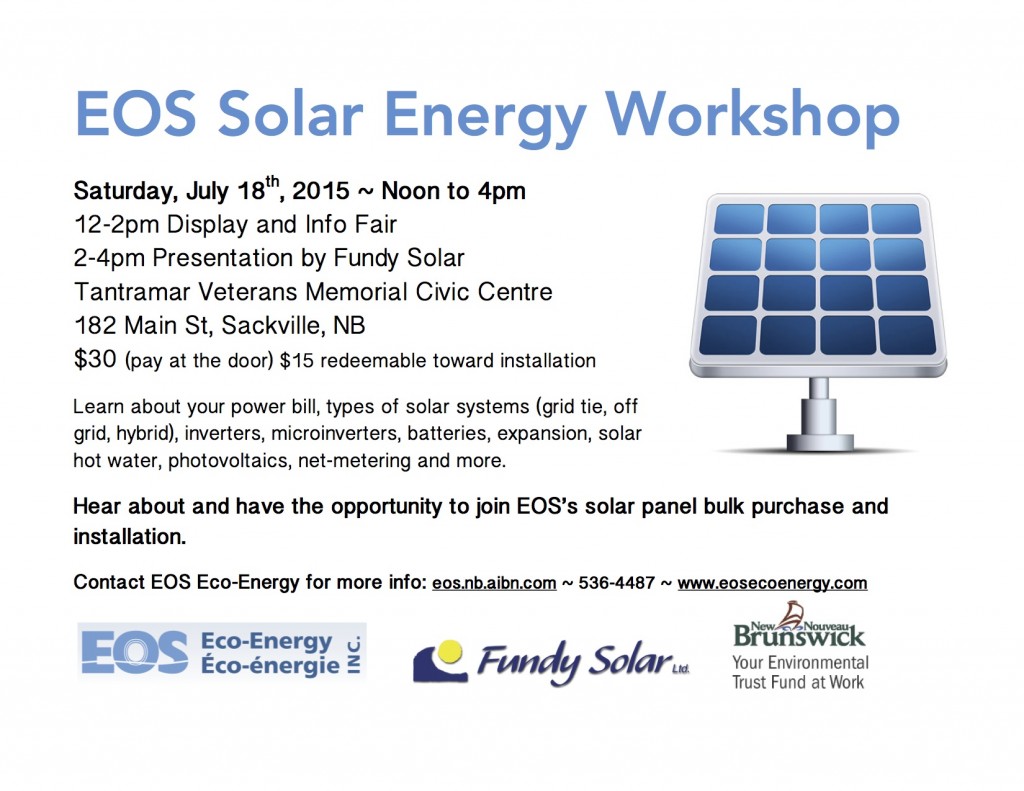 EOS Solar Energy Workshop

Saturday, July 18$^{th}$, 2015 ~ Noon to 4pm
12-2pm Display and Info Fair
2-4pm Presentation by Fundy Solar
Tantramar Veterans Memorial Civic Centre
182 Main St, Sackville, NB
$30 (pay at the door) $15 redeemable toward installation

Learn about your power bill, types of solar systems (grid tie, off grid, hybrid), inverters, microinverters, batteries, expansion, solar hot water, photovoltaics, net-metering and more.

Hear about and have the opportunity to join EOS's solar panel bulk purchase and installation.

Contact EOS Eco-Energy for more info: eos.nb.aibn.com ~ 536-4487 ~ www.eosecoenergy.com

EOS Eco-Energy Éco-énergie INC.

Fundy Solar Ltd.

New Nouveau Brunswick
Your Environmental Trust Fund at Work